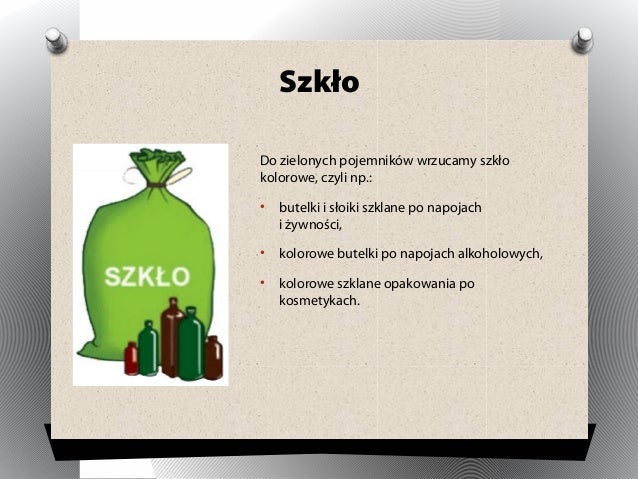 Szkło

SZKŁO

Do zielonych pojemników wrzucamy szkło kolorowe, czyli np.:

• butelki i słoiki szklane po napojach i żywności,

• kolorowe butelki po napojach alkoholowych,

• kolorowe szklane opakowania po kosmetykach.